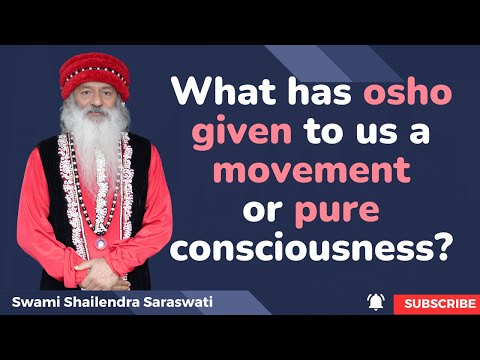 What has osho given to us a movement or pure consciousness?

Swami Shailendra Saraswati

SUBSCRIBE